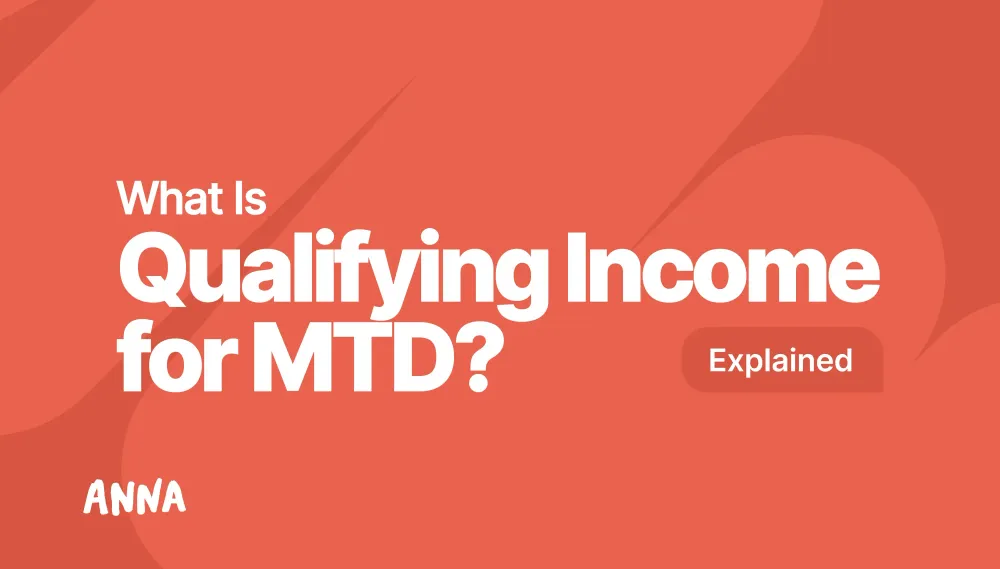 What Is
Qualifying Income for MTD?

Explained

ANNA